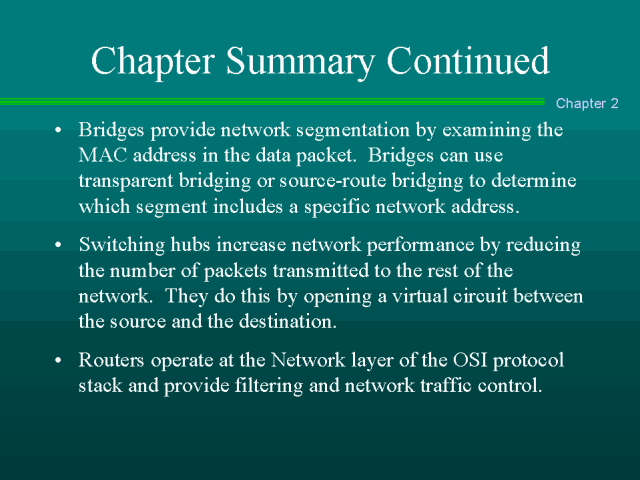 Chapter Summary Continued

Chapter 2

• Bridges provide network segmentation by examining the MAC address in the data packet. Bridges can use transparent bridging or source-route bridging to determine which segment includes a specific network address.

• Switching hubs increase network performance by reducing the number of packets transmitted to the rest of the network. They do this by opening a virtual circuit between the source and the destination.

• Routers operate at the Network layer of the OSI protocol stack and provide filtering and network traffic control.